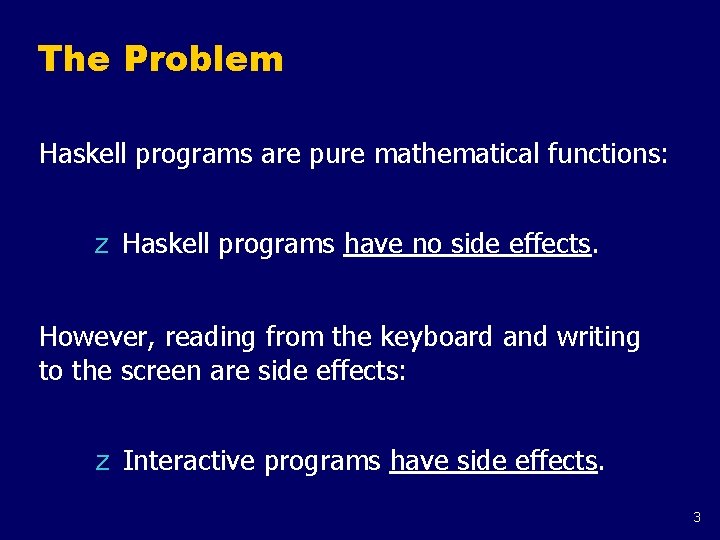 The Problem

Haskell programs are pure mathematical functions:

z Haskell programs have no side effects.

However, reading from the keyboard and writing to the screen are side effects:

z Interactive programs have side effects.

3